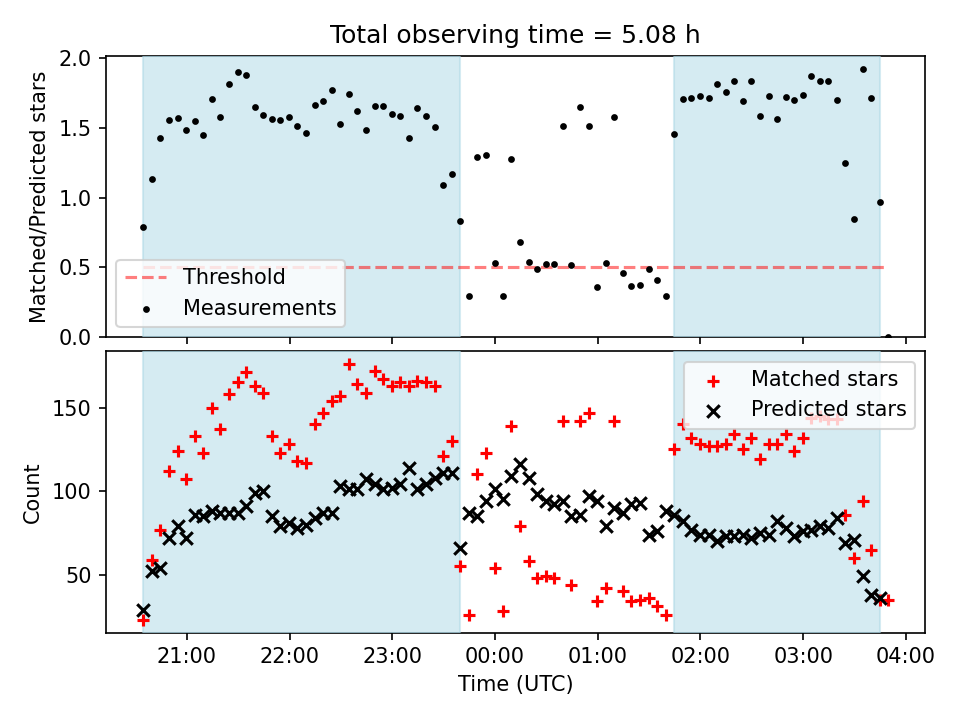 Total observing time = 5.08 h

Matched/Predicted stars

2.0
1.5
1.0
0.5
0.0

Threshold
Measurements

Count

150
100
50

Matched stars
Predicted stars

21:00
22:00
23:00
00:00
01:00
02:00
03:00
04:00

Time (UTC)